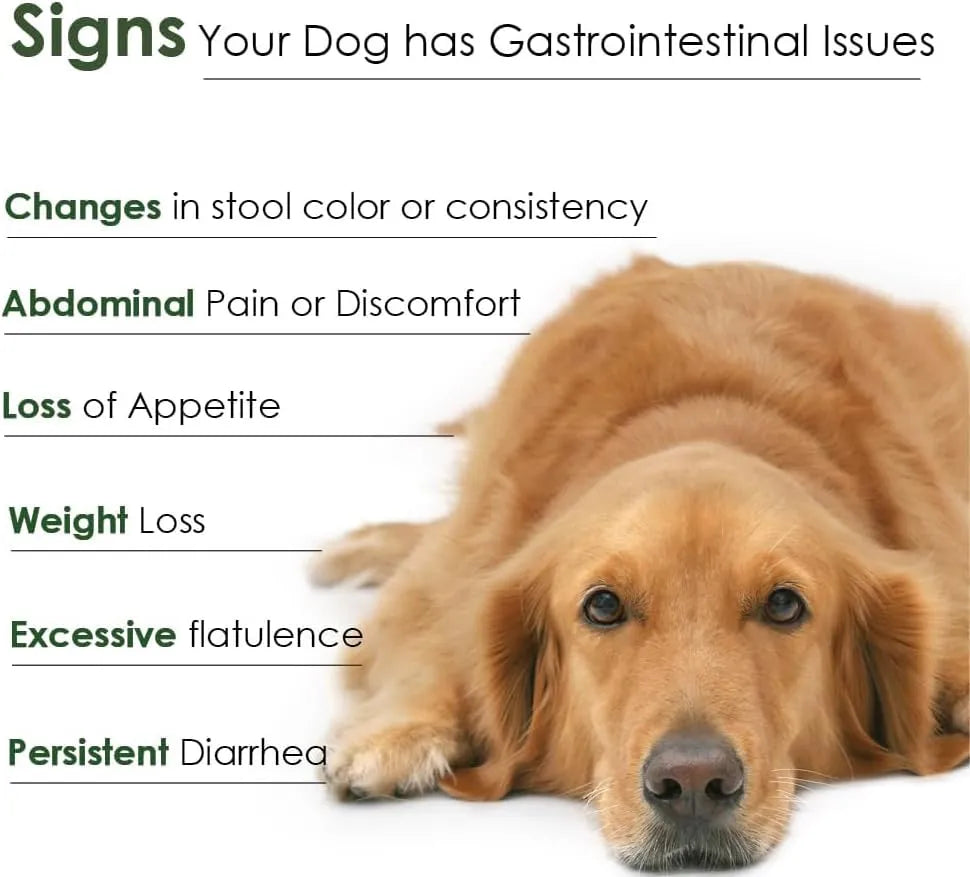 Signs Your Dog has Gastrointestinal Issues

Changes in stool color or consistency

Abdominal Pain or Discomfort

Loss of Appetite

Weight Loss

Excessive flatulence

Persistent Diarrhea